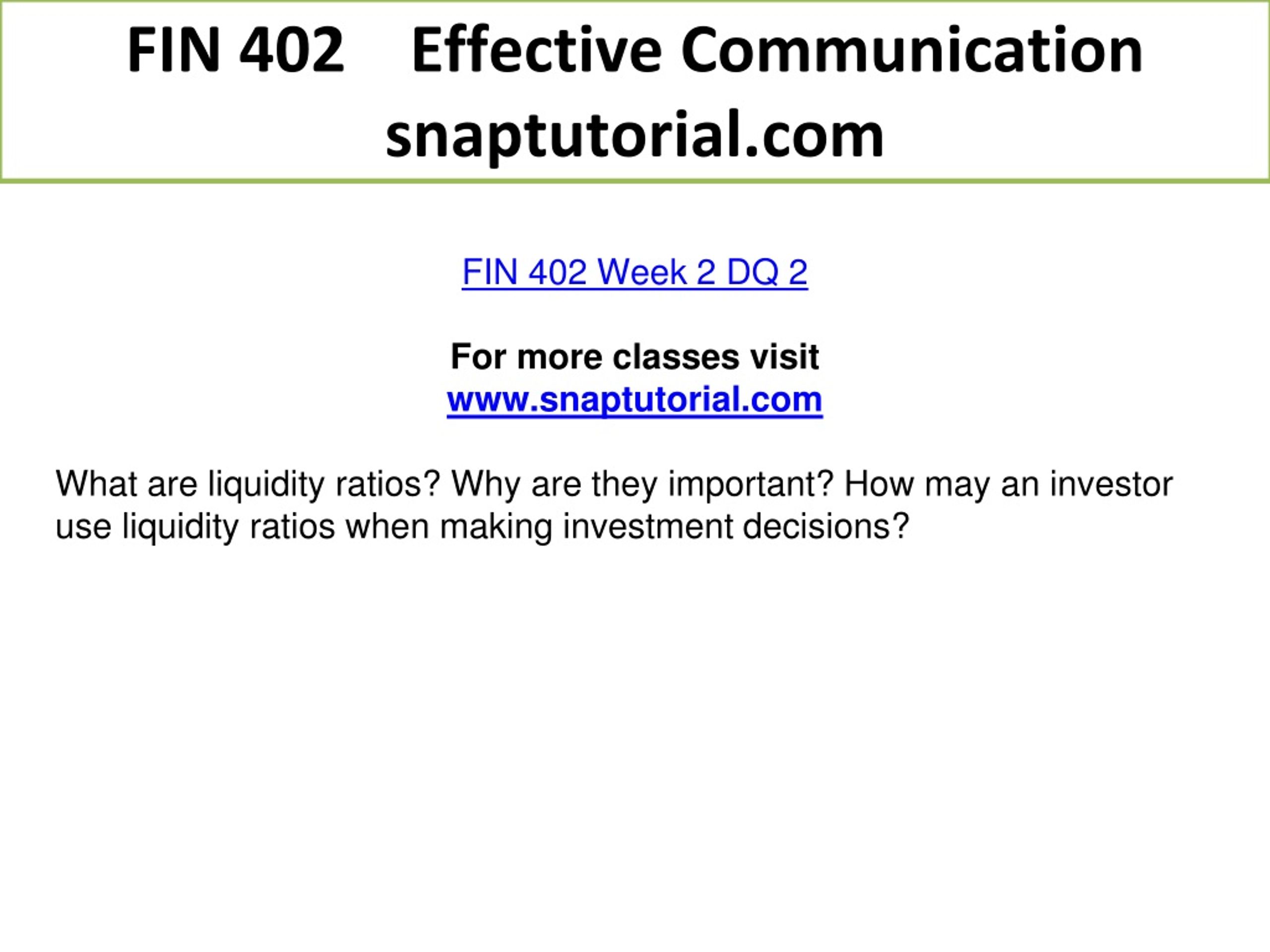 FIN 402 Effective Communication snaptutorial.com

FIN 402 Week 2 DQ 2

For more classes visit
www.snaptutorial.com

What are liquidity ratios? Why are they important? How may an investor use liquidity ratios when making investment decisions?